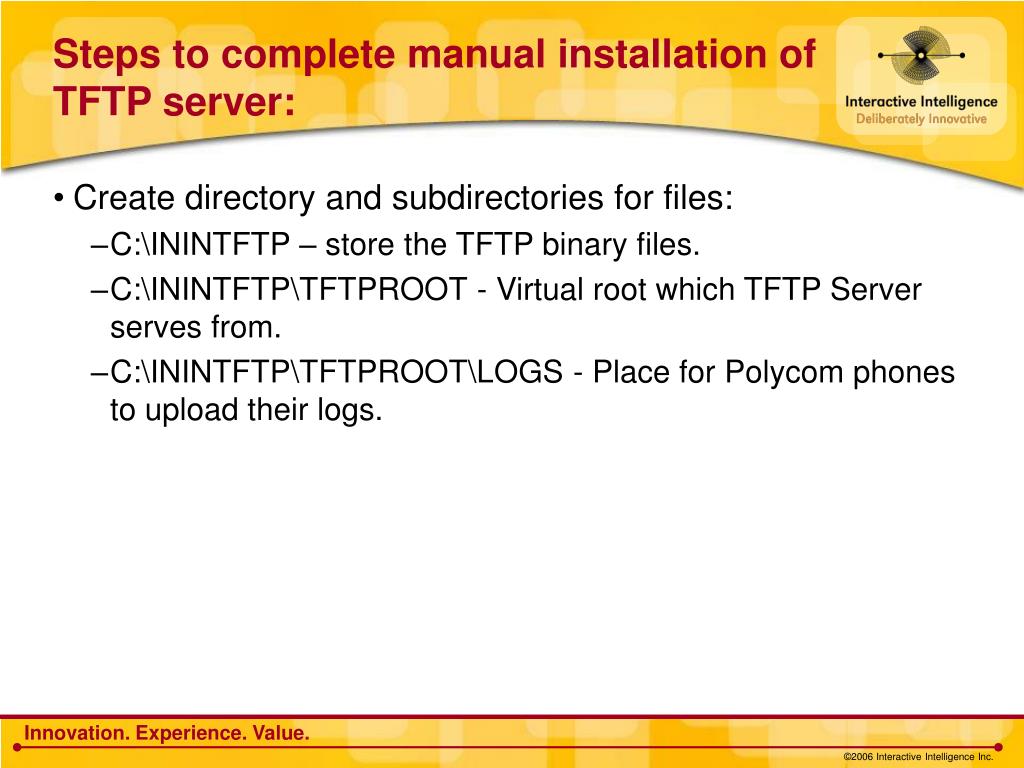 Steps to complete manual installation of TFTP server:

Interactive Intelligence
Deliberately Innovative

• Create directory and subdirectories for files:

–C:\ININTFTP – store the TFTP binary files.

–C:\ININTFTP\TFTPROOT - Virtual root which TFTP Server serves from.

–C:\ININTFTP\TFTPROOT\LOGS - Place for Polycom phones to upload their logs.

Innovation. Experience. Value.

©2006 Interactive Intelligence Inc.